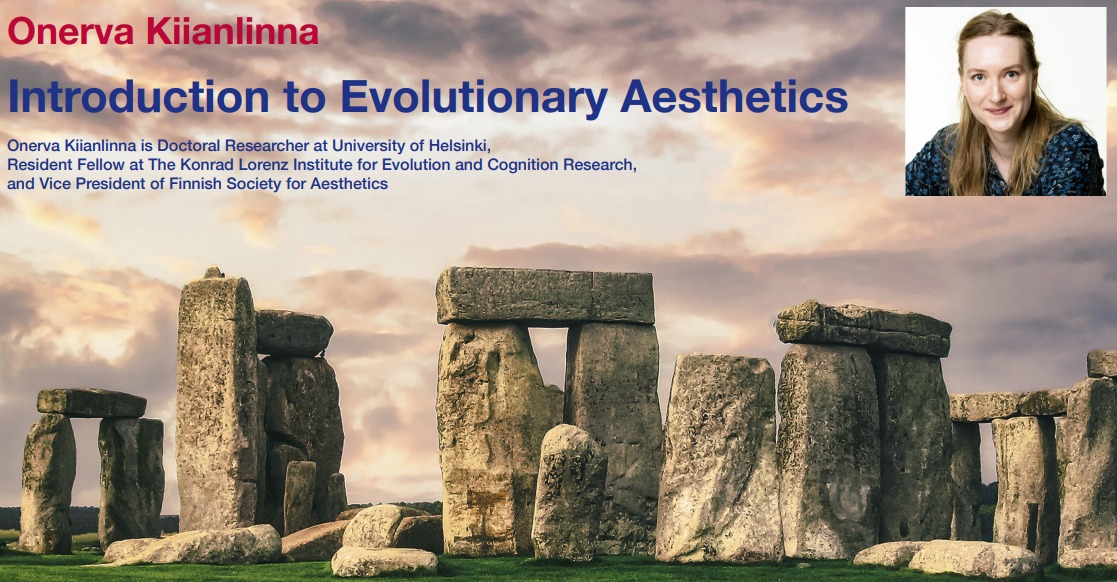 Onerva Kiianlinna

Introduction to Evolutionary Aesthetics

Onerva Kiianlinna is Doctoral Researcher at University of Helsinki, Resident Fellow at The Konrad Lorenz Institute for Evolution and Cognition Research, and Vice President of Finnish Society for Aesthetics